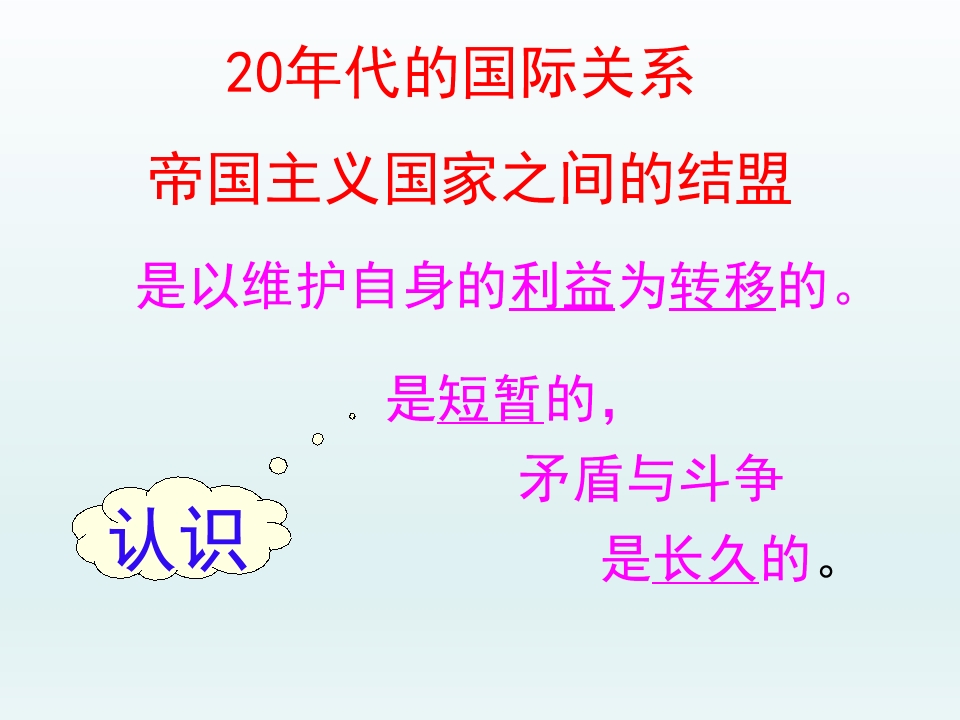 20年代的国际关系

帝国主义国家之间的结盟

是以维护自身的利益为转移的。

是短暂的，

矛盾与斗争

是长久的。

认识